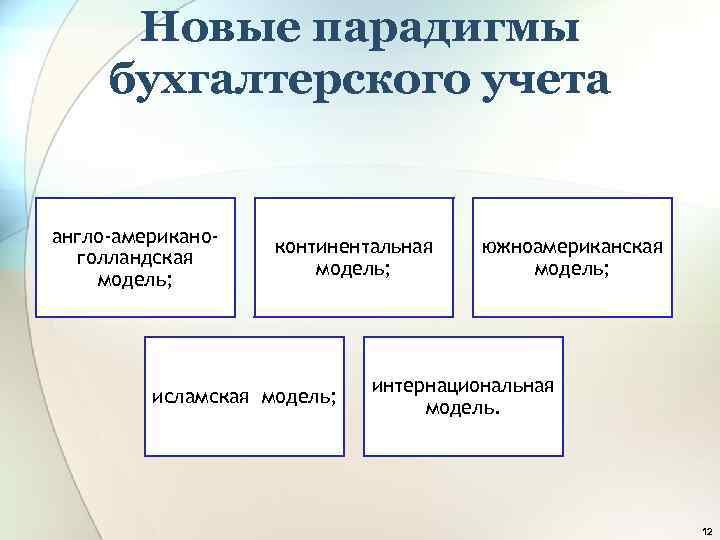 Новые парадигмы бухгалтерского учета

англо-американо-голландская модель;

континентальная модель;

южноамериканская модель;

исламская модель;

интернациональная модель.

12